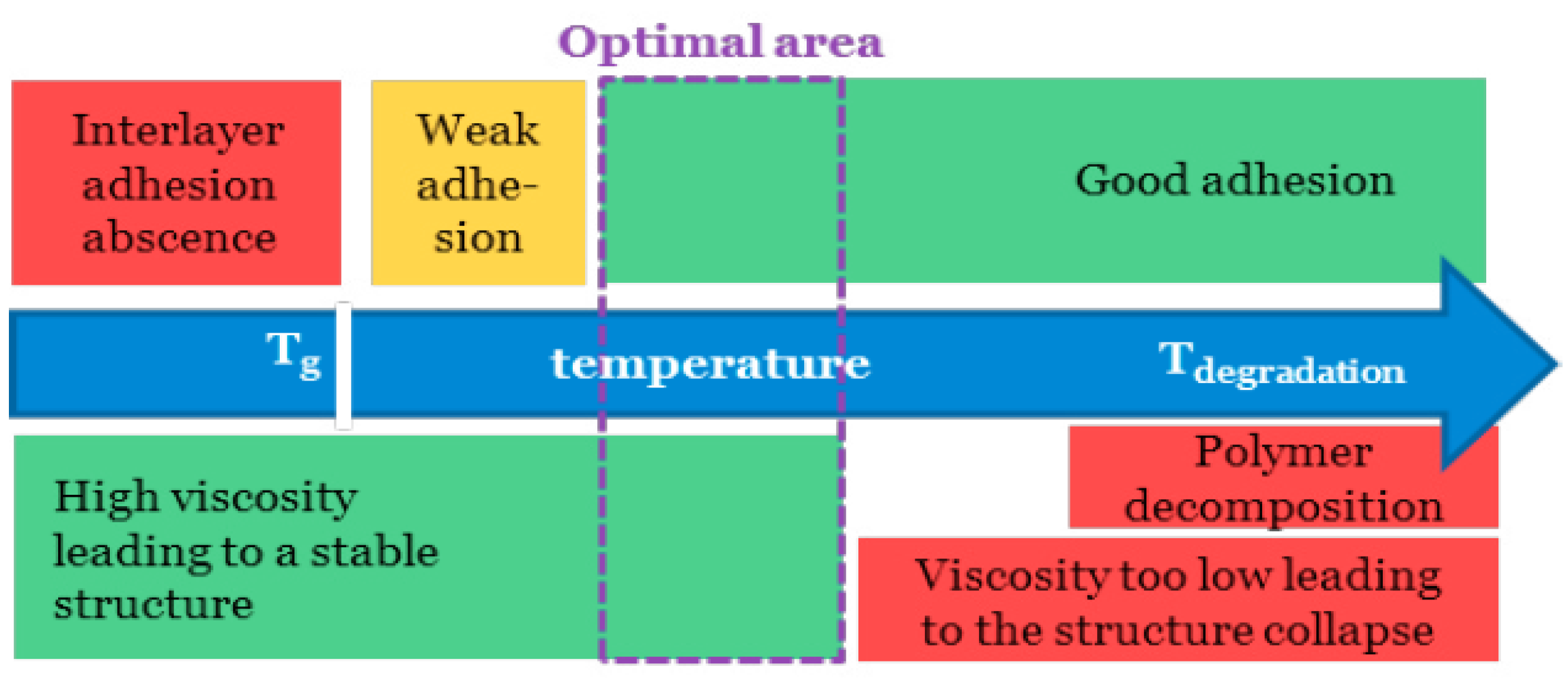 Optimal area

Interlayer adhesion abscence

Weak adhesion

Good adhesion

$T_g$ temperature $T_{degradation}$

High viscosity leading to a stable structure

Polymer decomposition

Viscosity too low leading to the structure collapse